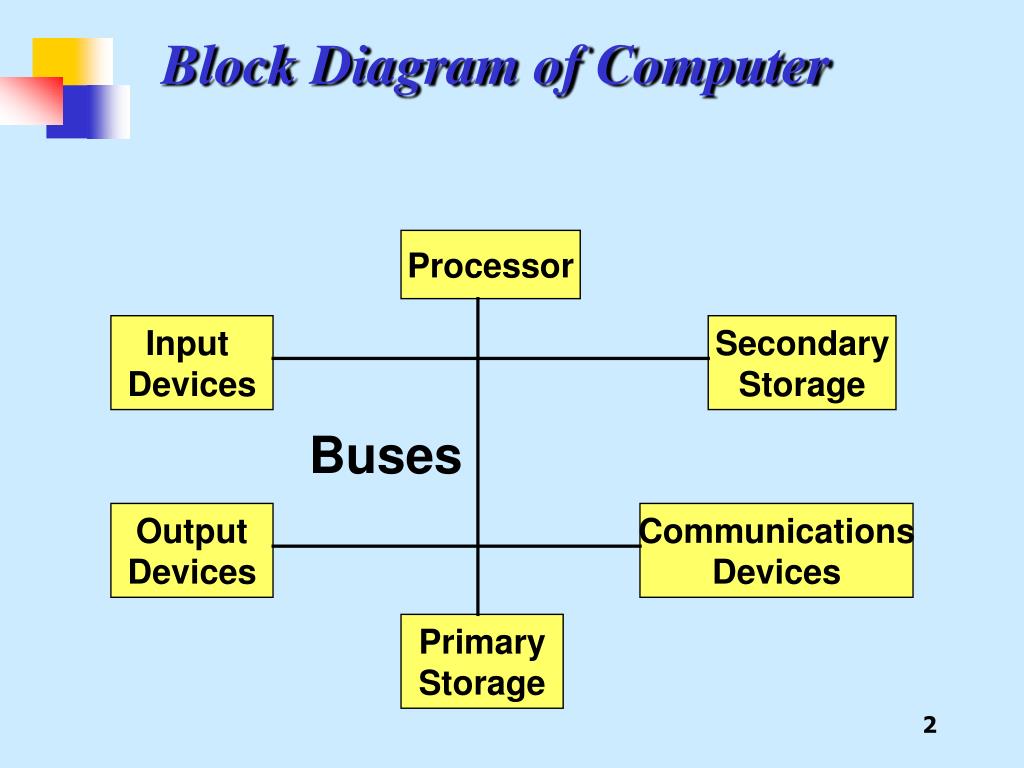 Block Diagram of Computer

Processor

Input Devices

Secondary Storage

Buses

Output Devices

Communications Devices

Primary Storage

2